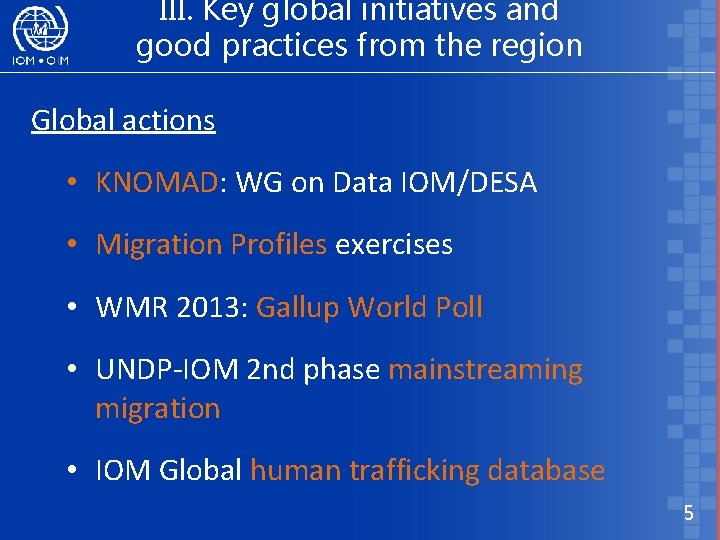 IOM • OIM

III. Key global initiatives and good practices from the region

Global actions

• KNOMAD: WG on Data IOM/DESA

• Migration Profiles exercises

• WMR 2013: Gallup World Poll

• UNDP-IOM 2nd phase mainstreaming migration

• IOM Global human trafficking database

5